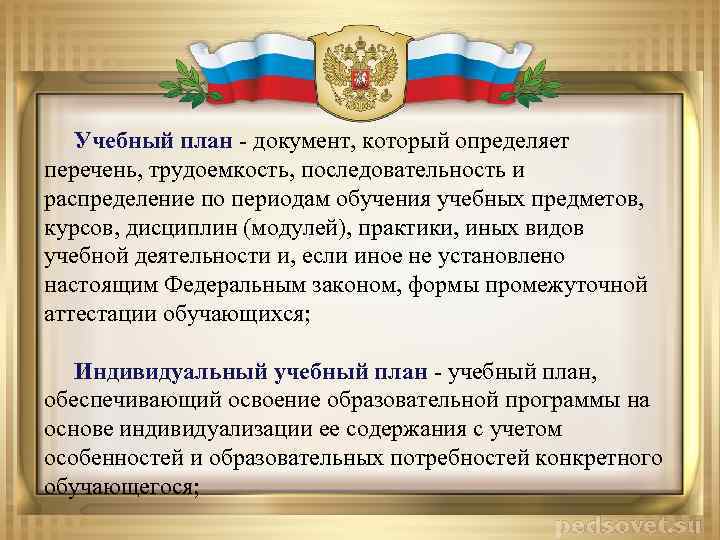 Учебный план - документ, который определяет перечень, трудоемкость, последовательность и распределение по периодам обучения учебных предметов, курсов, дисциплин (модулей), практики, иных видов учебной деятельности и, если иное не установлено настоящим Федеральным законом, формы промежуточной аттестации обучающихся;

Индивидуальный учебный план - учебный план, обеспечивающий освоение образовательной программы на основе индивидуализации ее содержания с учетом особенностей и образовательных потребностей конкретного обучающегося;

pedsovet.su